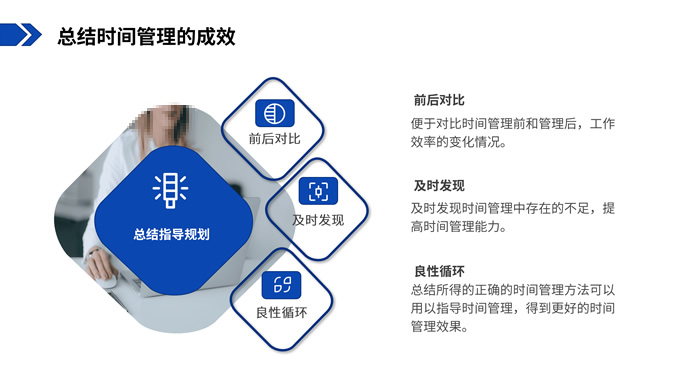 总结时间管理的成效

总结指导规划

前后对比

及时发现

良性循环

前后对比
便于对比时间管理前和管理后，工作效率的变化情况。

及时发现
及时发现时间管理中存在的不足，提高时间管理能力。

良性循环
总结所得的正确的时间管理方法可以用以指导时间管理，得到更好的时间管理效果。